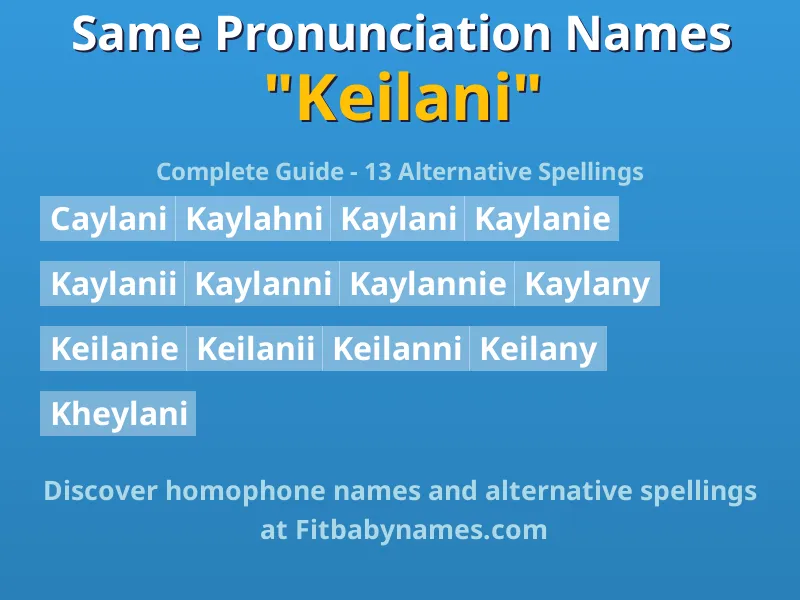 Same Pronunciation Names
"Keilani"

Complete Guide - 13 Alternative Spellings

Caylani Kaylahni Kaylani Kaylanie

Kaylanii Kaylanni Kaylannie Kaylany

Keilanie Keilanii Keilanni Keilany

Kheylani

Discover homophone names and alternative spellings at Fitbabynames.com